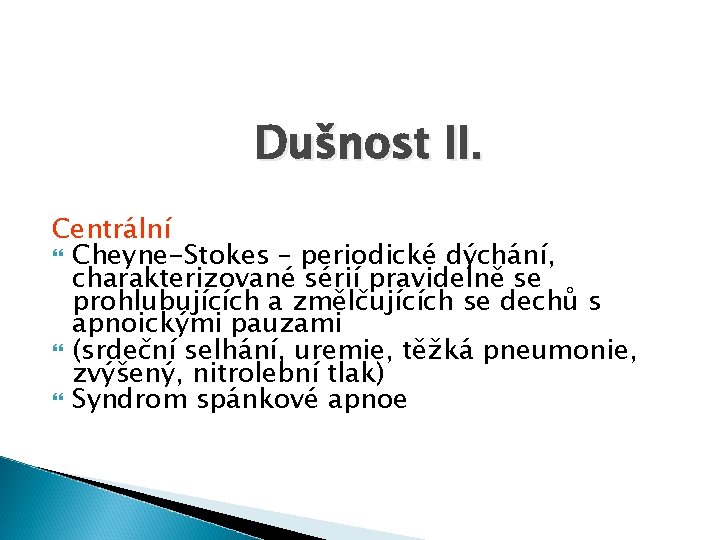 Dušnost II.

Centrální

Cheyne-Stokes – periodické dýchání, charakterizované sérií pravidelně se prohlubujících a změlčujících se dechů s apnoickými pauzami

(srdeční selhání, uremie, těžká pneumonie, zvýšený, nitrolební tlak)

Syndrom spánkové apnoe